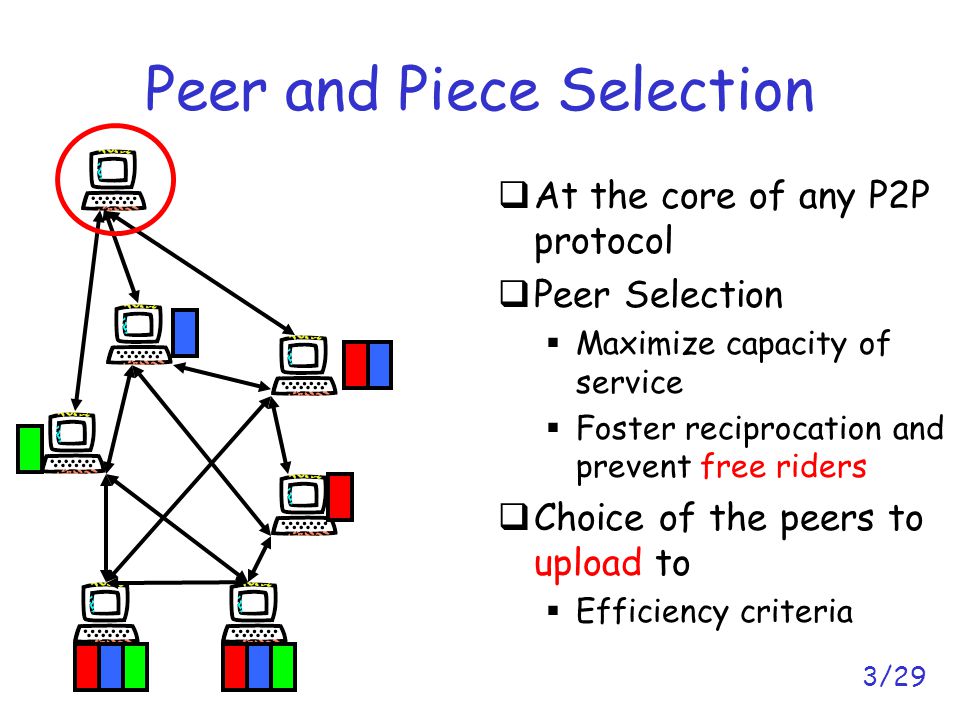 Peer and Piece Selection

❑ At the core of any P2P protocol

❑ Peer Selection
▪ Maximize capacity of service
▪ Foster reciprocation and prevent free riders

❑ Choice of the peers to upload to
▪ Efficiency criteria

3/29